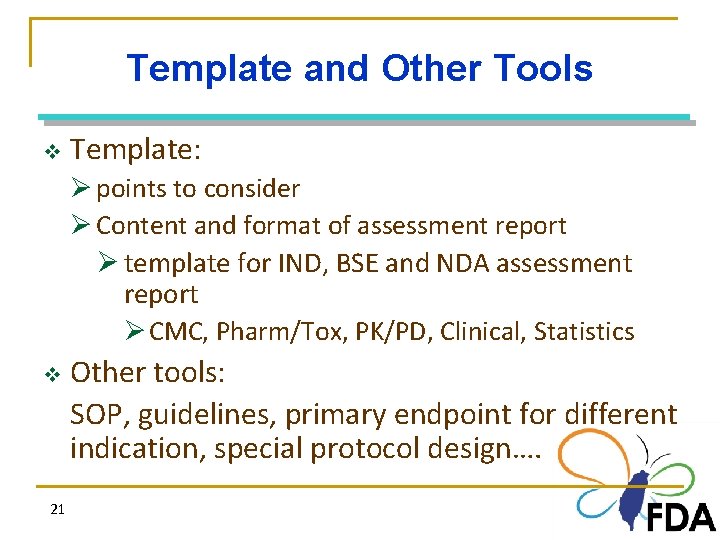 Template and Other Tools

❖ Template:

➢ points to consider

➢ Content and format of assessment report

➢ template for IND, BSE and NDA assessment report

➢ CMC, Pharm/Tox, PK/PD, Clinical, Statistics

❖ Other tools:

SOP, guidelines, primary endpoint for different indication, special protocol design….

21

FDA